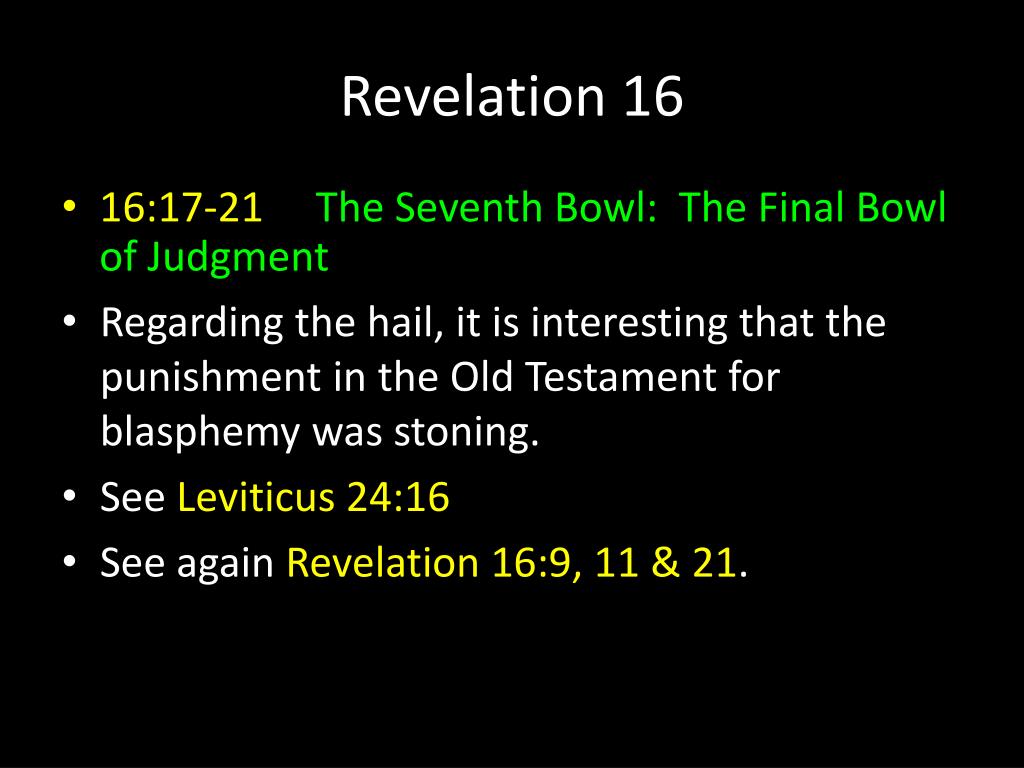 Revelation 16

• 16:17-21 The Seventh Bowl: The Final Bowl of Judgment
• Regarding the hail, it is interesting that the punishment in the Old Testament for blasphemy was stoning.
• See Leviticus 24:16
• See again Revelation 16:9, 11 & 21.